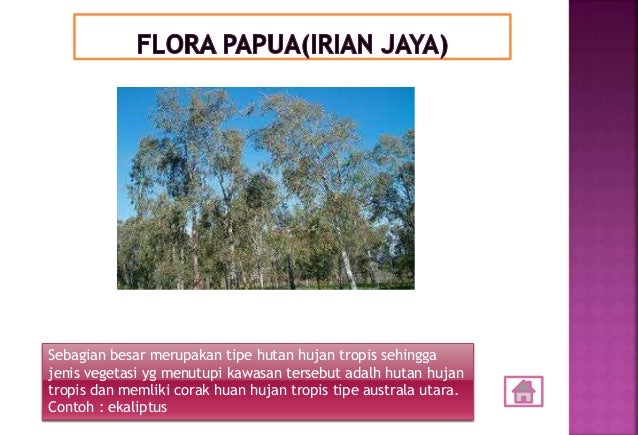 FLORA PAPUA(IRIAN JAYA)

Sebagian besar merupakan tipe hutan hujan tropis sehingga jenis vegetasi yg menutupi kawasan tersebut adalh hutan hujan tropis dan memliki corak huan hujan tropis tipe australa utara. Contoh : ekaliptus